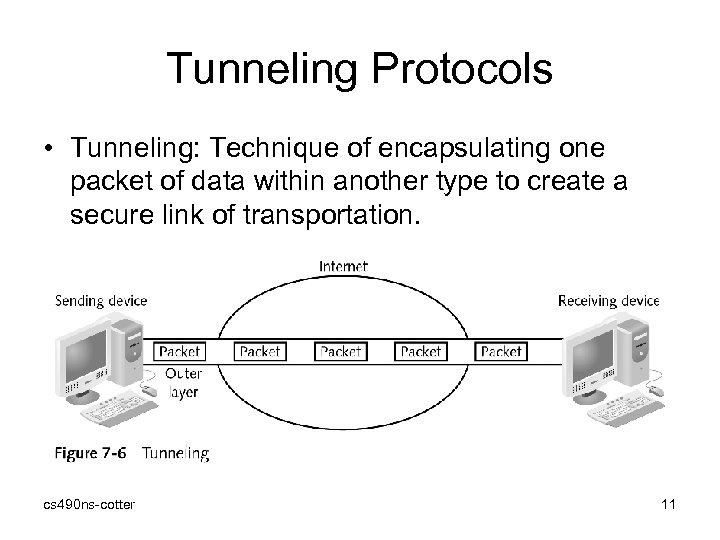 Tunneling Protocols

• Tunneling: Technique of encapsulating one packet of data within another type to create a secure link of transportation.

Internet

Sending device

Receiving device

Packet

Packet

Packet

Packet

Packet

Outer layer

Figure 7-6 Tunneling

cs490ns-cotter

11